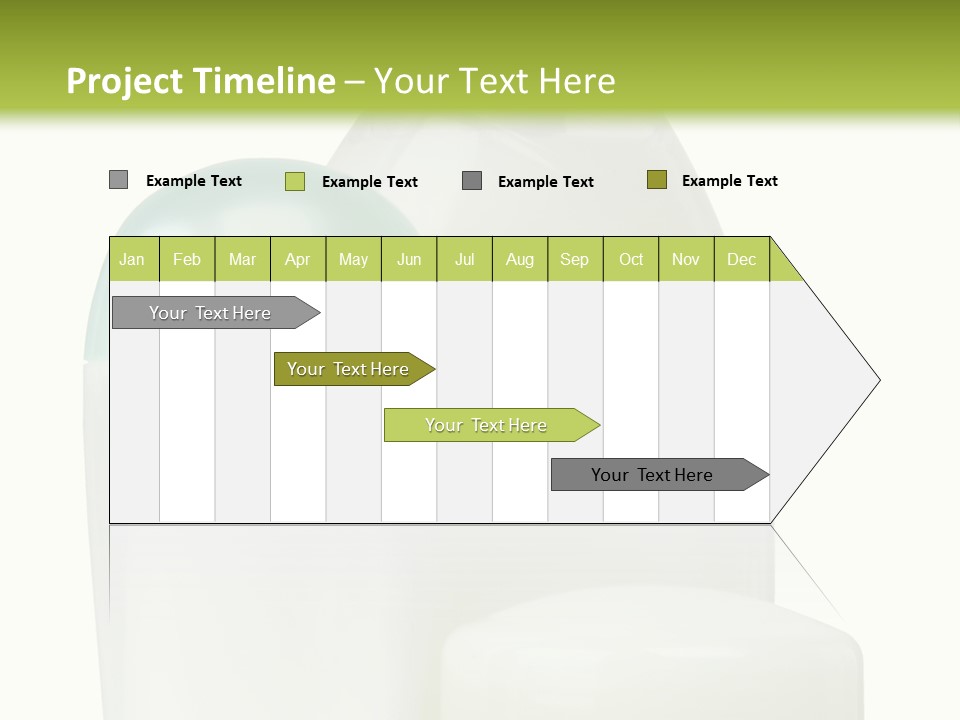 Project Timeline – Your Text Here

Example Text Example Text Example Text Example Text

| Jan | Feb | Mar | Apr | May | Jun | Jul | Aug | Sep | Oct | Nov | Dec |
|---|---|---|---|---|---|---|---|---|---|---|---|

Your Text Here

Your Text Here

Your Text Here

Your Text Here